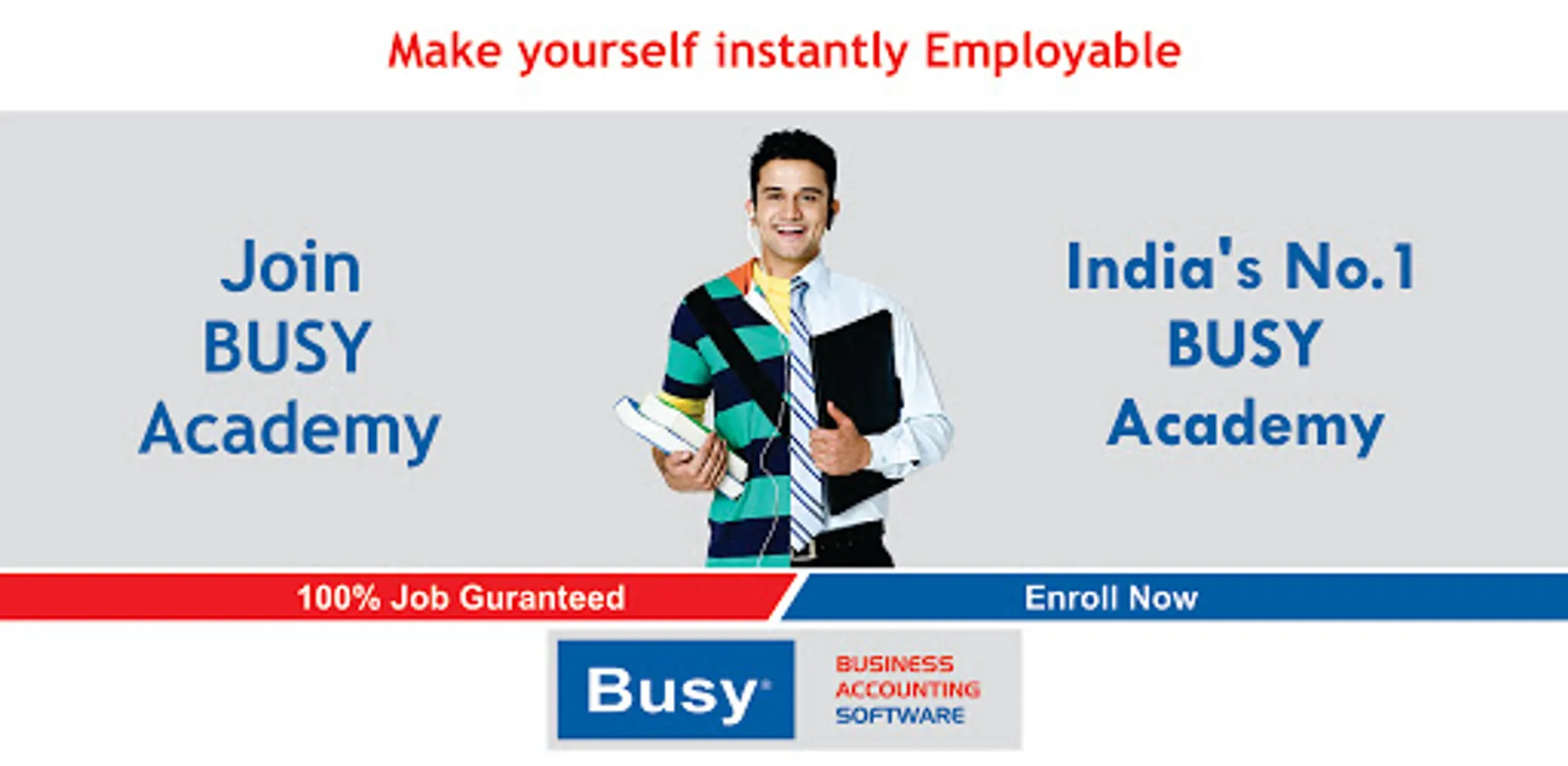 Make yourself instantly Employable

Join
BUSY
Academy

India's No.1
BUSY
Academy

100% Job Guranteed

Enroll Now

Busy®

BUSINESS
ACCOUNTING
SOFTWARE